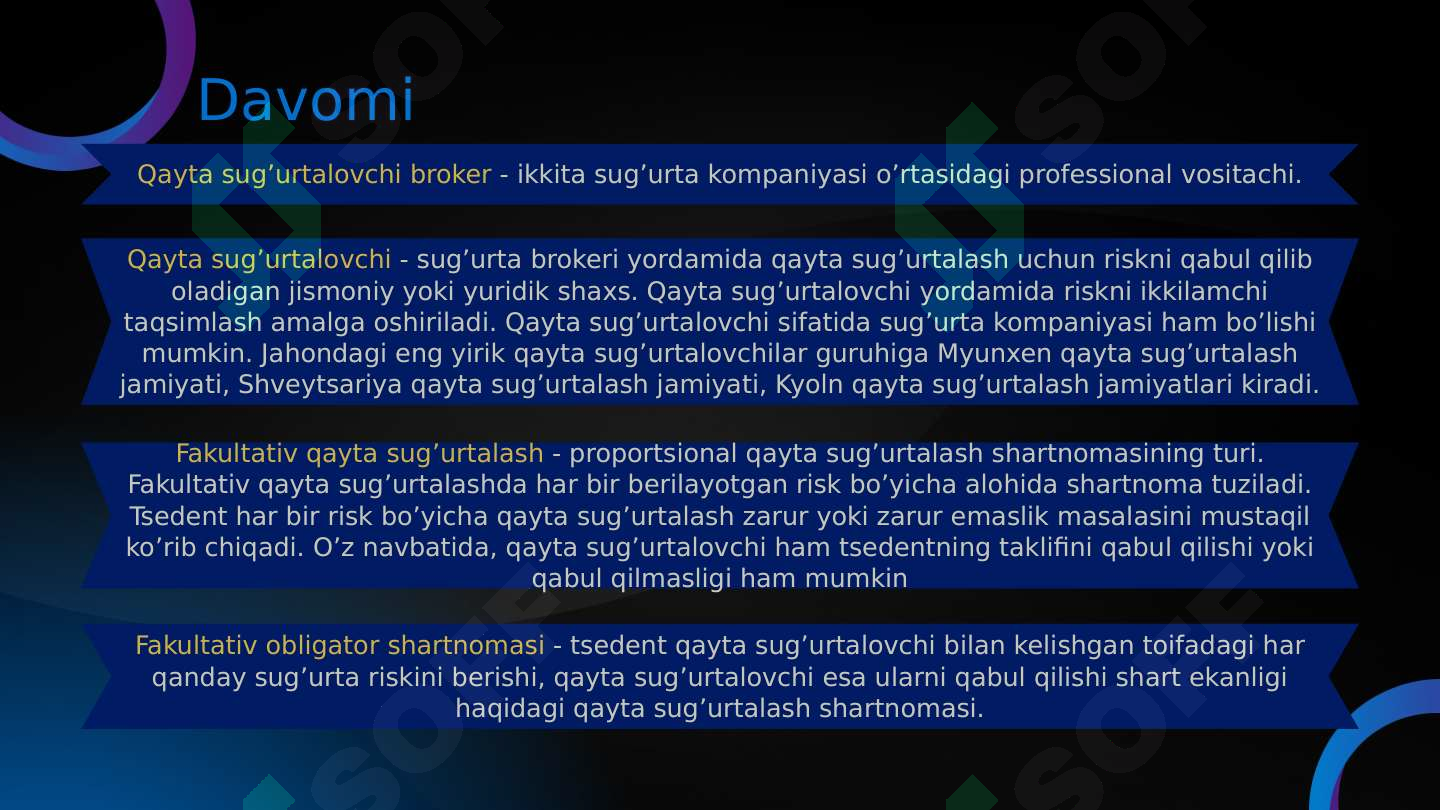 Davomi

Qayta sug’urtalovchi broker - ikkita sug’urta kompaniyasi o’rtasidagi professional vositachi.

Qayta sug’urtalovchi - sug’urta brokeri yordamida qayta sug’urtalash uchun riskni qabul qilib oladigan jismoniy yoki yuridik shaxs. Qayta sug’urtalovchi yordamida riskni ikkilamchi taqsimlash amalga oshiriladi. Qayta sug’urtalovchi sifatida sug’urta kompaniyasi ham bo’lishi mumkin. Jahondagi eng yirik qayta sug’urtalovchilar guruhiga Myunxen qayta sug’urtalash jamiyati, Shveytsariya qayta sug’urtalash jamiyati, Kyoln qayta sug’urtalash jamiyatlari kiradi.

Fakultativ qayta sug’urtalash - proportsional qayta sug’urtalash shartnomasining turi. Fakultativ qayta sug’urtalashda har bir berilayotgan risk bo’yicha alohida shartnoma tuziladi. Tsedent har bir risk bo’yicha qayta sug’urtalash zarur yoki zarur emaslik masalasini mustaqil ko’rib chiqadi. O’z navbatida, qayta sug’urtalovchi ham tsedentning taklifini qabul qilishi yoki qabul qilmasligi ham mumkin

Fakultativ obligator shartnomasi - tsedent qayta sug’urtalovchi bilan kelishgan toifadagi har qanday sug’urta riskini berishi, qayta sug’urtalovchi esa ularni qabul qilishi shart ekanligi haqidagi qayta sug’urtalash shartnomasi.